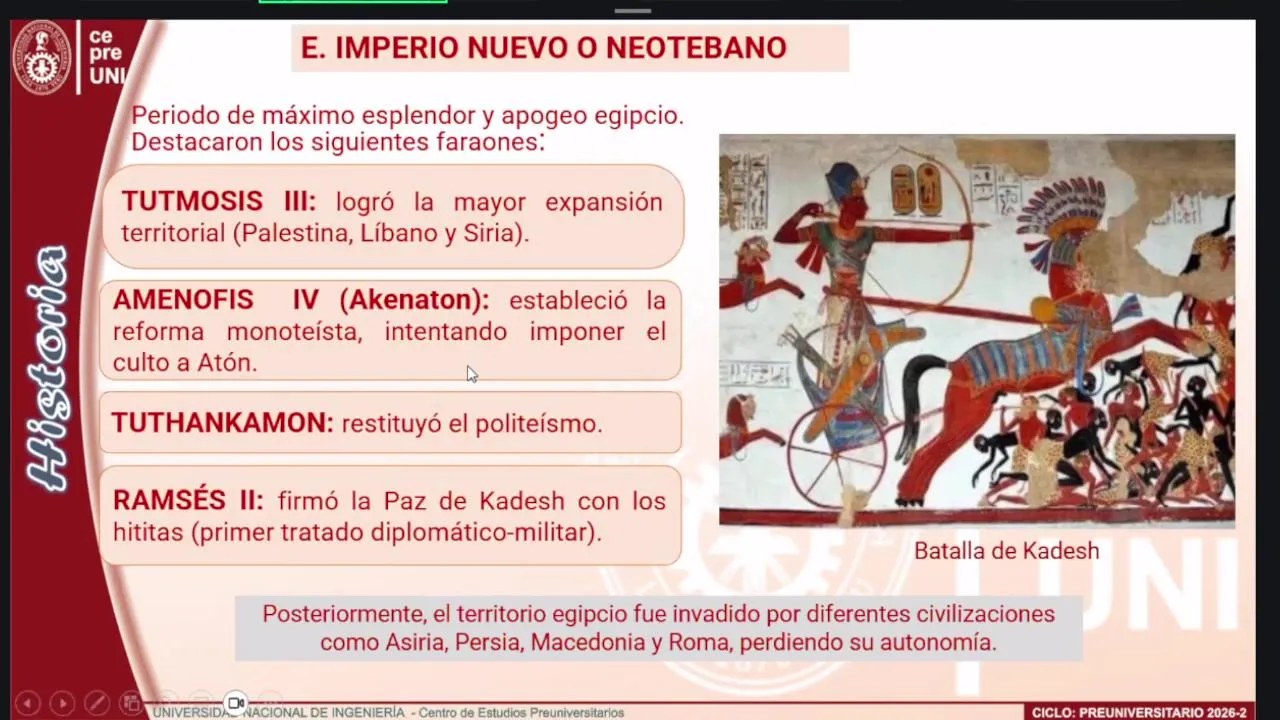 ce pre UNI

Historia

E. IMPERIO NUEVO O NEOTEBANO

Periodo de máximo esplendor y apogeo egipcio. Destacaron los siguientes faraones:

TUTMOSIS III: logró la mayor expansión territorial (Palestina, Líbano y Siria).

AMENOFIS IV (Akenaton): estableció la reforma monoteísta, intentando imponer el culto a Atón.

TUTHANKAMON: restituyó el politeísmo.

RAMSÉS II: firmó la Paz de Kadesh con los hititas (primer tratado diplomático-militar).

Batalla de Kadesh

Posteriormente, el territorio egipcio fue invadido por diferentes civilizaciones como Asiria, Persia, Macedonia y Roma, perdiendo su autonomía.

UNIVERSIDAD NACIONAL DE INGENIERÍA - Centro de Estudios Preuniversitarios

CICLO: PREUNIVERSITARIO 2026-2